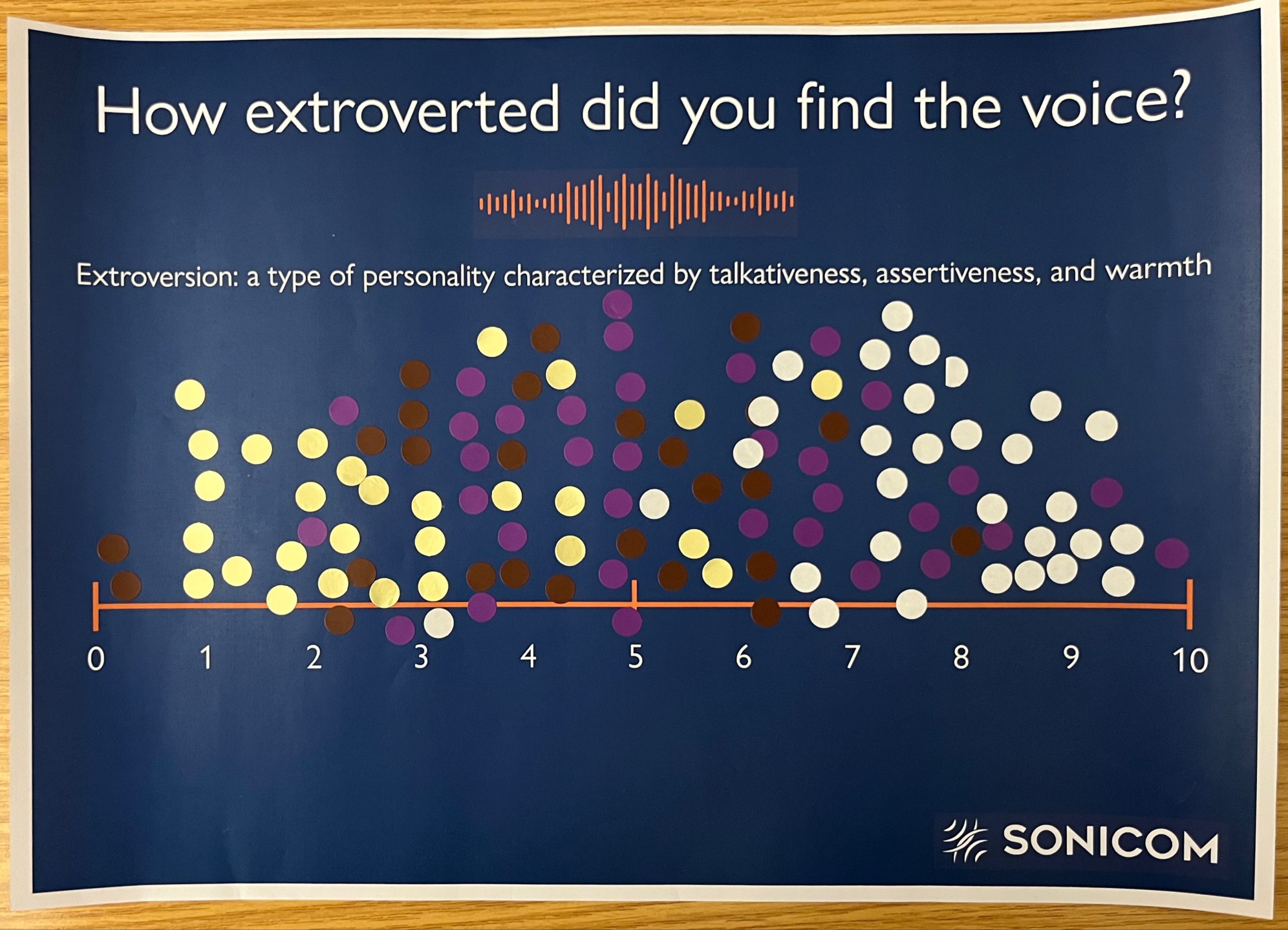 How extroverted did you find the voice?

Extroversion: a type of personality characterized by talkativeness, assertiveness, and warmth

0 1 2 3 4 5 6 7 8 9 10

SONICOM